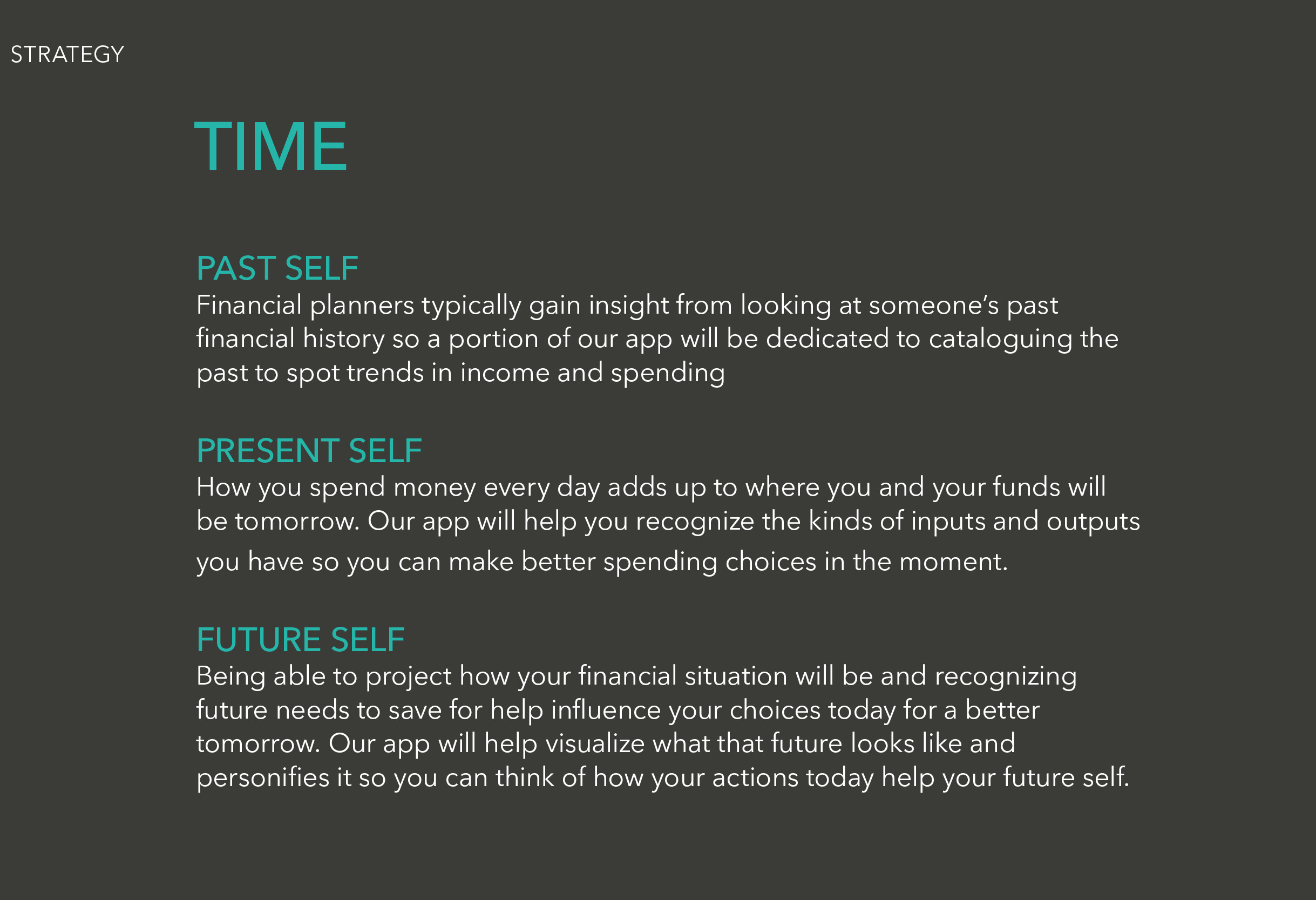 STRATEGY

TIME

PAST SELF
Financial planners typically gain insight from looking at someone's past financial history so a portion of our app will be dedicated to cataloguing the past to spot trends in income and spending

PRESENT SELF
How you spend money every day adds up to where you and your funds will be tomorrow. Our app will help you recognize the kinds of inputs and outputs you have so you can make better spending choices in the moment.

FUTURE SELF
Being able to project how your financial situation will be and recognizing future needs to save for help influence your choices today for a better tomorrow. Our app will help visualize what that future looks like and personifies it so you can think of how your actions today help your future self.